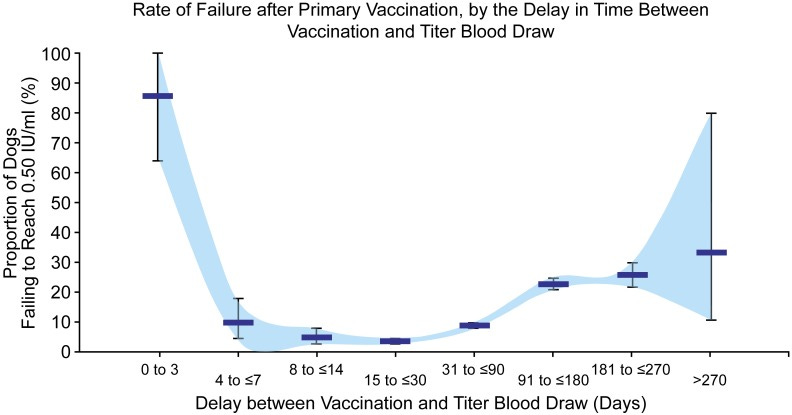 Rate of Failure after Primary Vaccination, by the Delay in Time Between Vaccination and Titer Blood Draw

Proportion of Dogs Failing to Reach 0.50 IU/ml (%)

100
90
80
70
60
50
40
30
20
10
0

0 to 3
4 to ≤7
8 to ≤14
15 to ≤30
31 to ≤90
91 to ≤180
181 to ≤270
>270

Delay between Vaccination and Titer Blood Draw (Days)